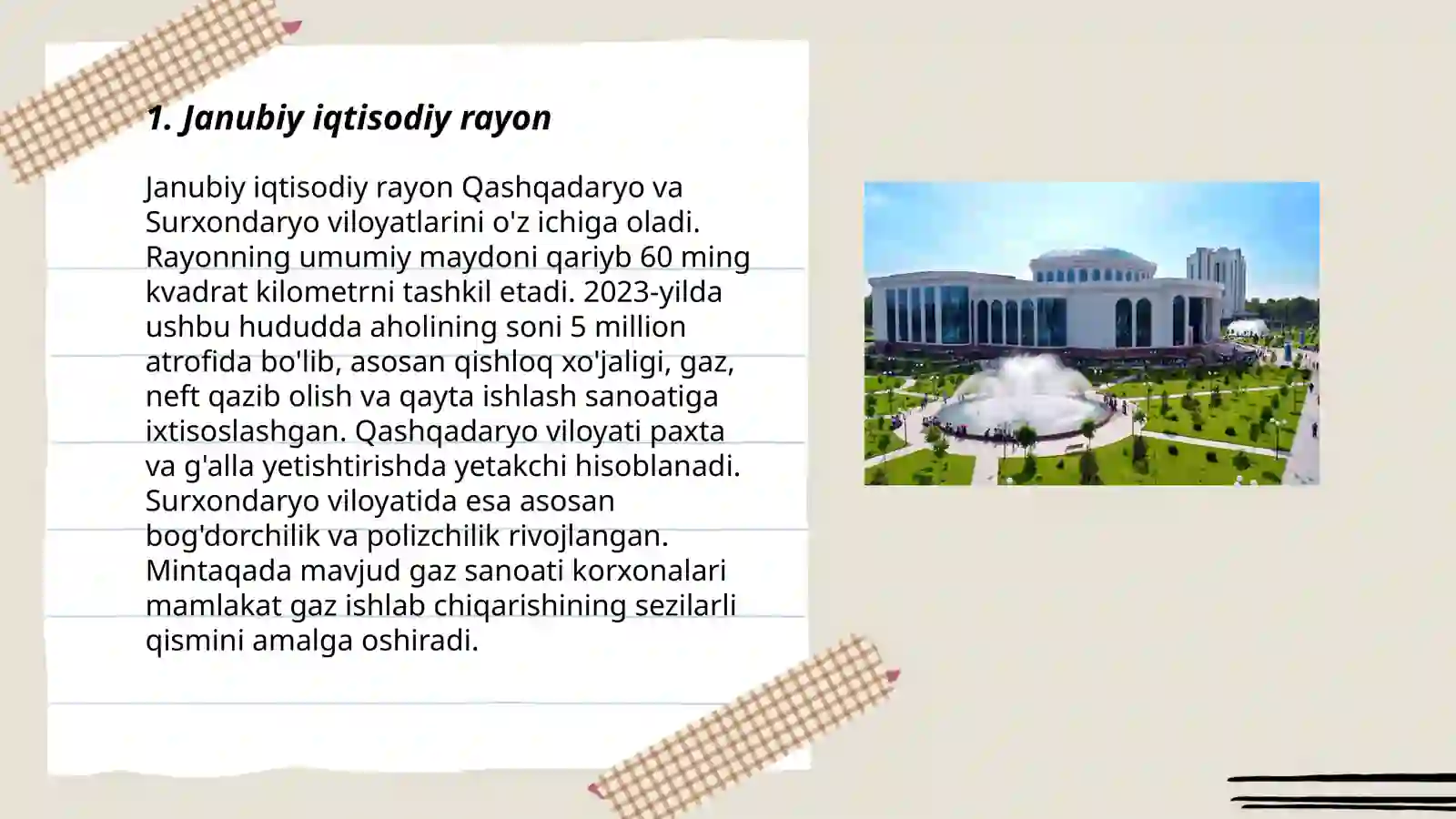 1. Janubiy iqtisodiy rayon

Janubiy iqtisodiy rayon Qashqadaryo va Surxondaryo viloyatlarini o'z ichiga oladi. Rayonning umumiy maydoni qariyb 60 ming kvadrat kilometrni tashkil etadi. 2023-yilda ushbu hududda aholining soni 5 million atrofida bo'lib, asosan qishloq xo'jaligi, gaz, neft qazib olish va qayta ishlash sanoatiga ixtisoslashgan. Qashqadaryo viloyati paxta va g'alla yetishtirishda yetakchi hisoblanadi. Surxondaryo viloyatida esa asosan bog'dorchilik va polizchilik rivojlangan. Mintaqada mavjud gaz sanoati korxonalari mamlakat gaz ishlab chiqarishining sezilarli qismini amalga oshiradi.